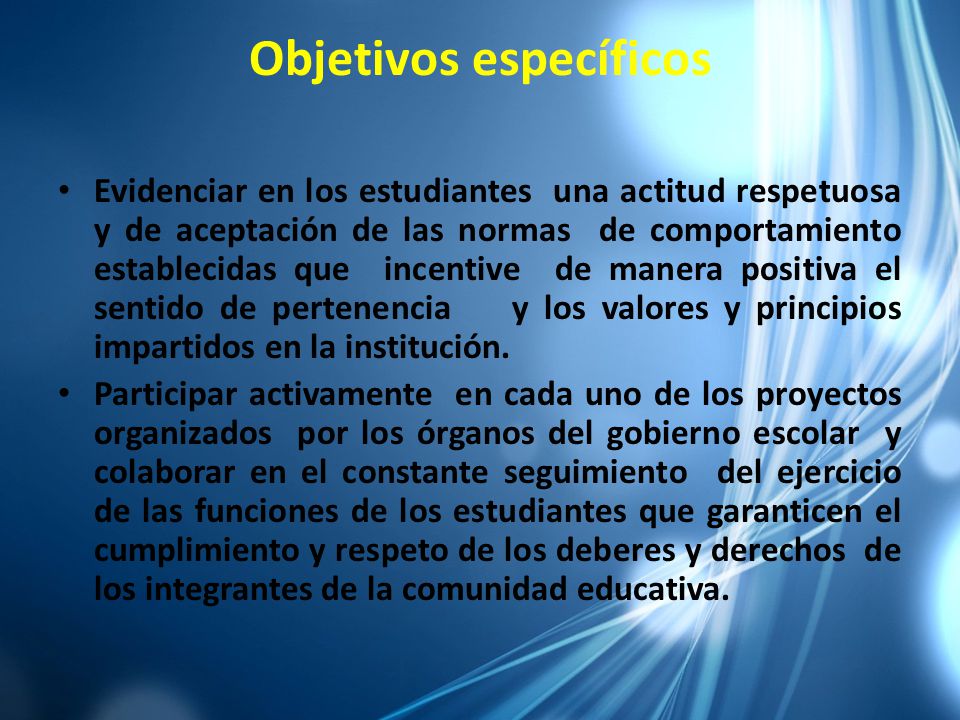 Objetivos específicos

• Evidenciar en los estudiantes una actitud respetuosa y de aceptación de las normas de comportamiento establecidas que incentive de manera positiva el sentido de pertenencia y los valores y principios impartidos en la institución.

• Participar activamente en cada uno de los proyectos organizados por los órganos del gobierno escolar y colaborar en el constante seguimiento del ejercicio de las funciones de los estudiantes que garanticen el cumplimiento y respeto de los deberes y derechos de los integrantes de la comunidad educativa.